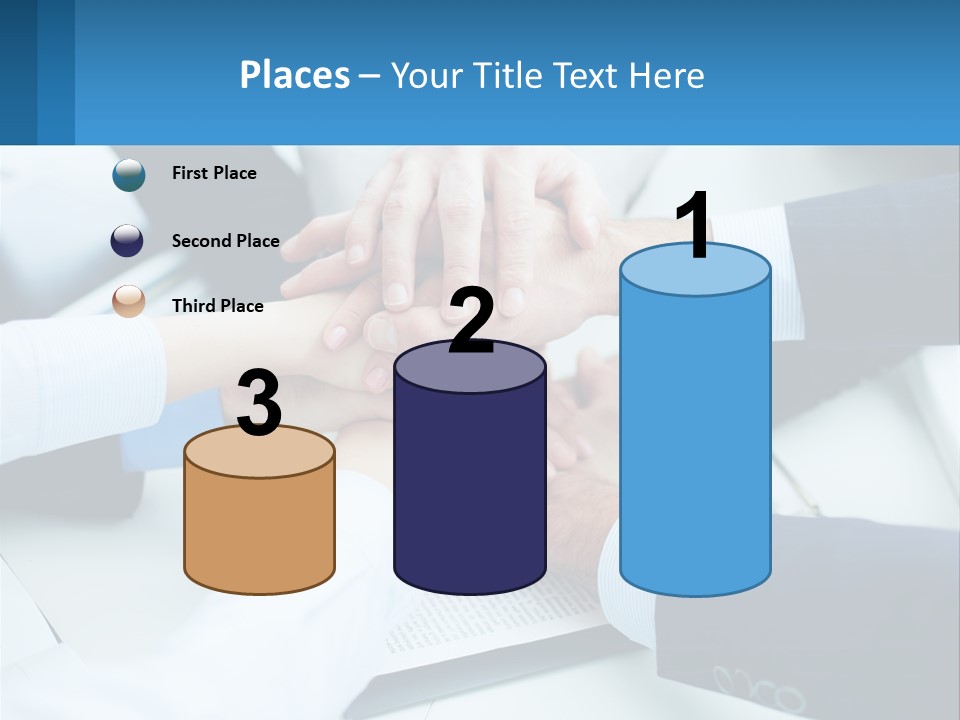 Places – Your Title Text Here

First Place

Second Place

Third Place

3

2

1